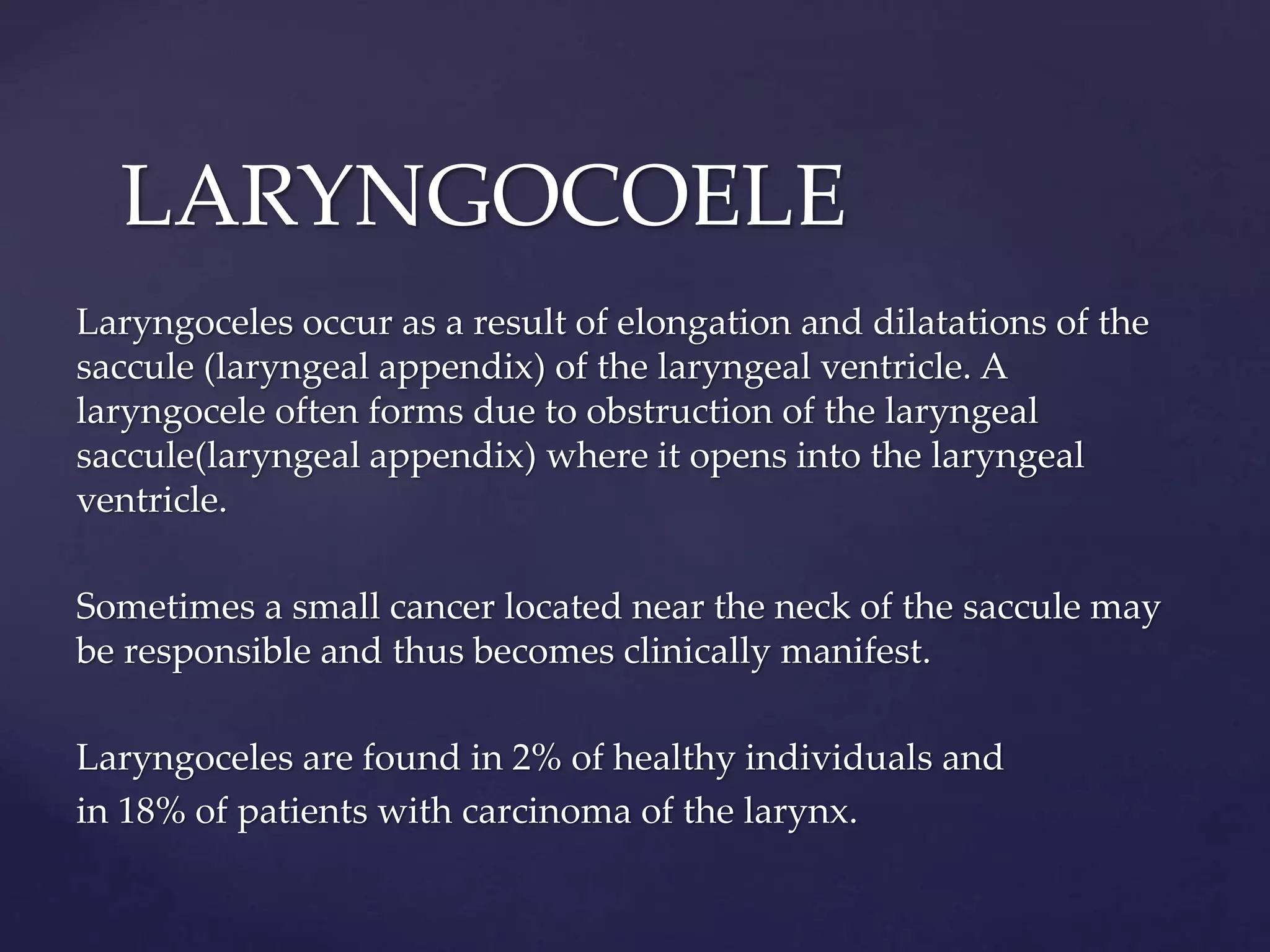 LARYNGOCOELE

Laryngoceles occur as a result of elongation and dilatations of the saccule (laryngeal appendix) of the laryngeal ventricle. A laryngocele often forms due to obstruction of the laryngeal saccule(laryngeal appendix) where it opens into the laryngeal ventricle.

Sometimes a small cancer located near the neck of the saccule may be responsible and thus becomes clinically manifest.

Laryngoceles are found in 2% of healthy individuals and in 18% of patients with carcinoma of the larynx.